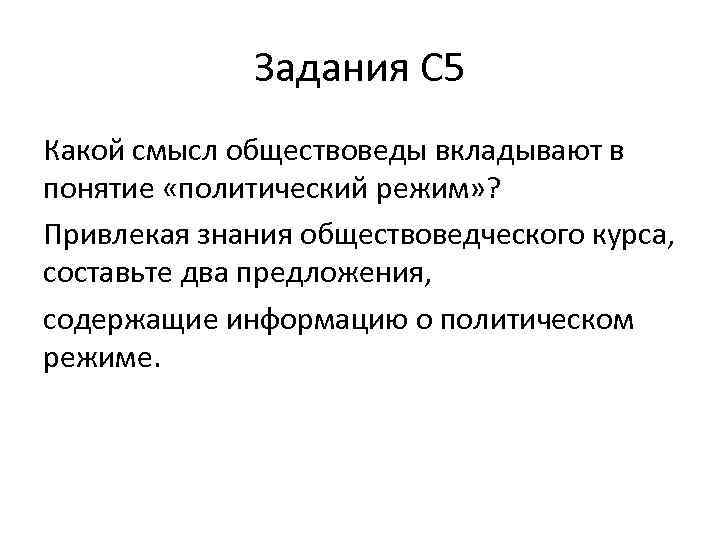 Задания С5

Какой смысл обществоведы вкладывают в понятие «политический режим»?

Привлекая знания обществоведческого курса, составьте два предложения,

содержащие информацию о политическом режиме.